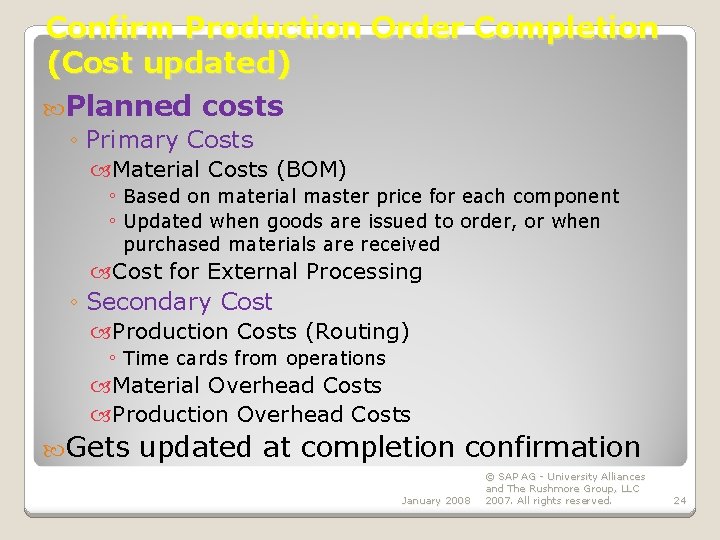 Confirm Production Order Completion (Cost updated)

Planned costs

◦ Primary Costs

Material Costs (BOM)

◦ Based on material master price for each component

◦ Updated when goods are issued to order, or when purchased materials are received

Cost for External Processing

◦ Secondary Cost

Production Costs (Routing)

◦ Time cards from operations

Material Overhead Costs

Production Overhead Costs

Gets updated at completion confirmation

January 2008

© SAP AG - University Alliances and The Rushmore Group, LLC 2007. All rights reserved.

24